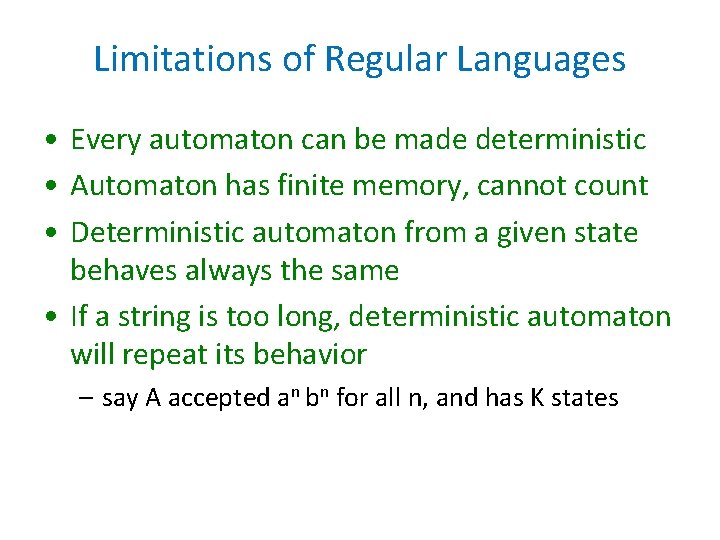 Limitations of Regular Languages

• Every automaton can be made deterministic
• Automaton has finite memory, cannot count
• Deterministic automaton from a given state behaves always the same
• If a string is too long, deterministic automaton will repeat its behavior
– say A accepted $a^n b^n$ for all n, and has K states